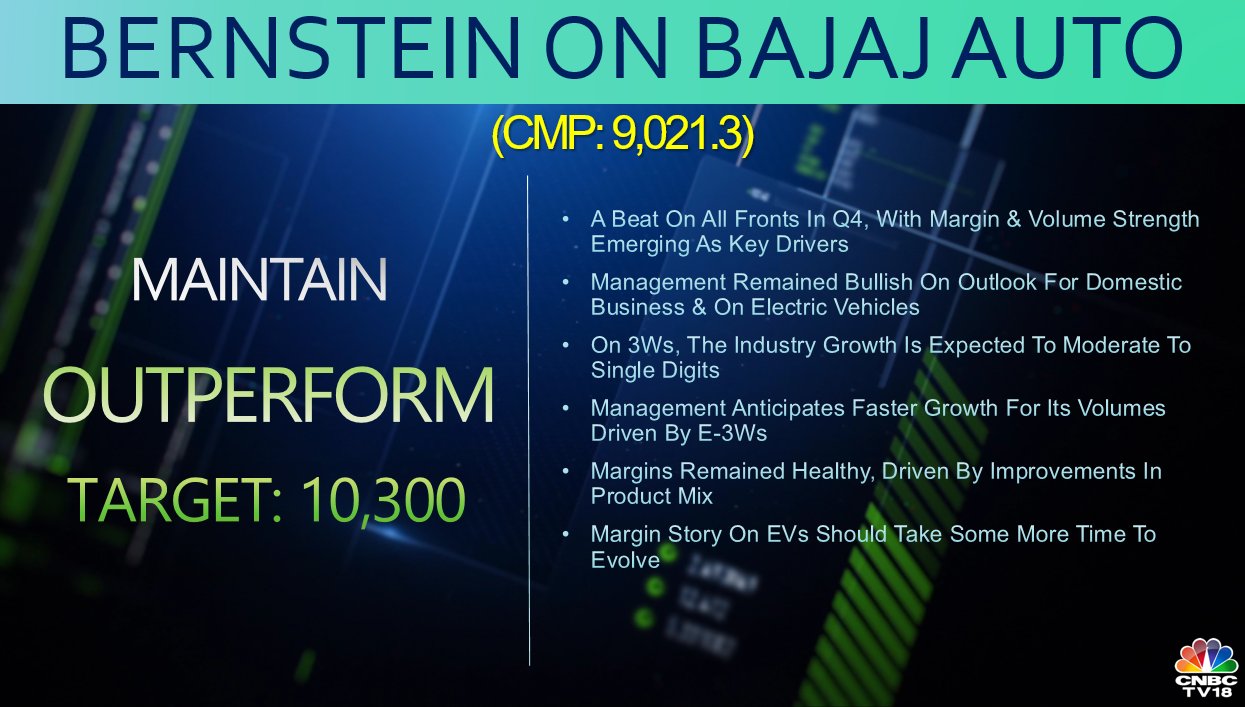 BERNSTEIN ON BAJAJ AUTO

(CMP: 9,021.3)

MAINTAIN

OUTPERFORM

TARGET: 10,300

• A Beat On All Fronts In Q4, With Margin & Volume Strength Emerging As Key Drivers
• Management Remained Bullish On Outlook For Domestic Business & On Electric Vehicles
• On 3Ws, The Industry Growth Is Expected To Moderate To Single Digits
• Management Anticipates Faster Growth For Its Volumes Driven By E-3Ws
• Margins Remained Healthy, Driven By Improvements In Product Mix
• Margin Story On EVs Should Take Some More Time To Evolve

CNBC TV18